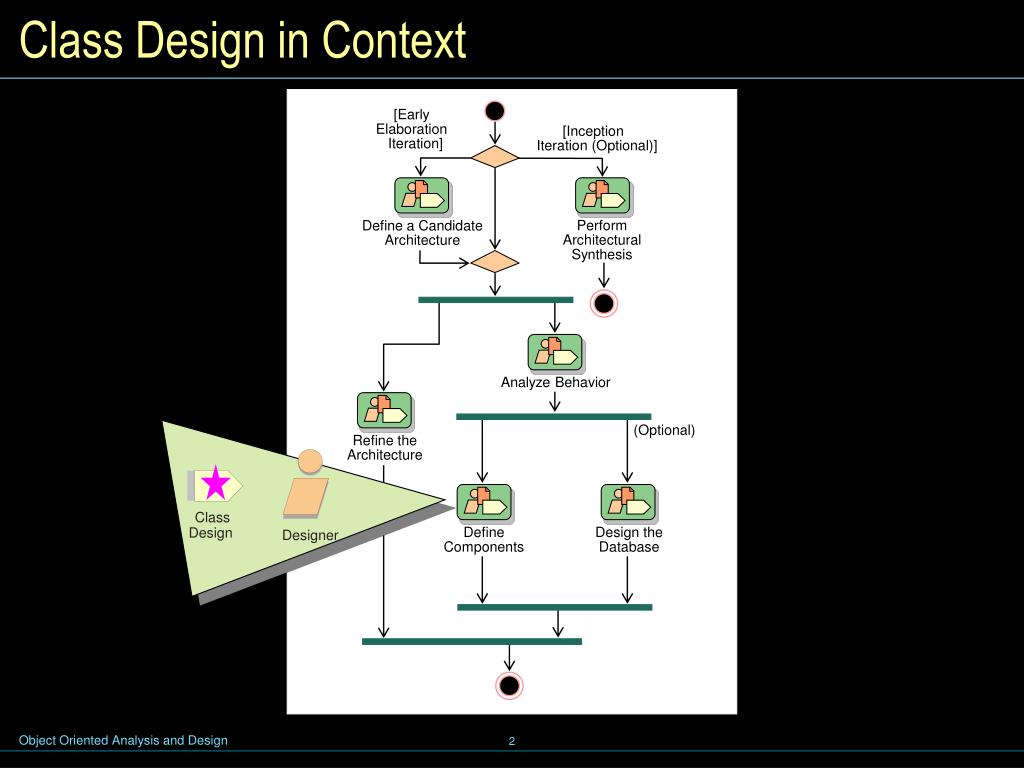 Class Design in Context

[Early Elaboration Iteration]

[Inception Iteration (Optional)]

Define a Candidate Architecture

Perform Architectural Synthesis

Analyze Behavior

Refine the Architecture

(Optional)

Class Design

Designer

Define Components

Design the Database

Object Oriented Analysis and Design

2